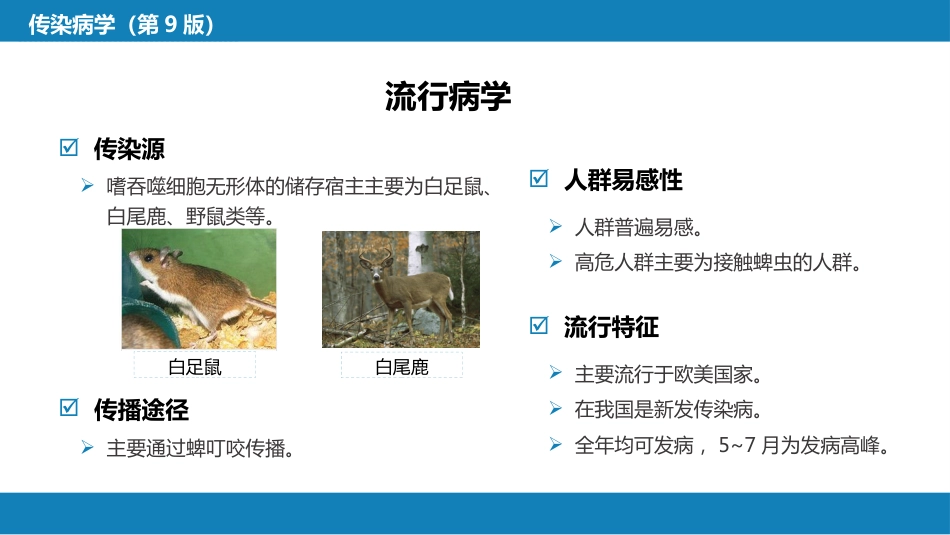 传染病学（第 9 版）

流行病学

☑ 传染源

➢ 嗜吞噬细胞无形体的储存宿主主要为白足鼠、白尾鹿、野鼠类等。

白足鼠

白尾鹿

☑ 传播途径

➢ 主要通过蜱叮咬传播。

☑ 人群易感性

➢ 人群普遍易感。

➢ 高危人群主要为接触蜱虫的人群。

☑ 流行特征

➢ 主要流行于欧美国家。

➢ 在我国是新发传染病。

➢ 全年均可发病， 5~7 月为发病高峰。